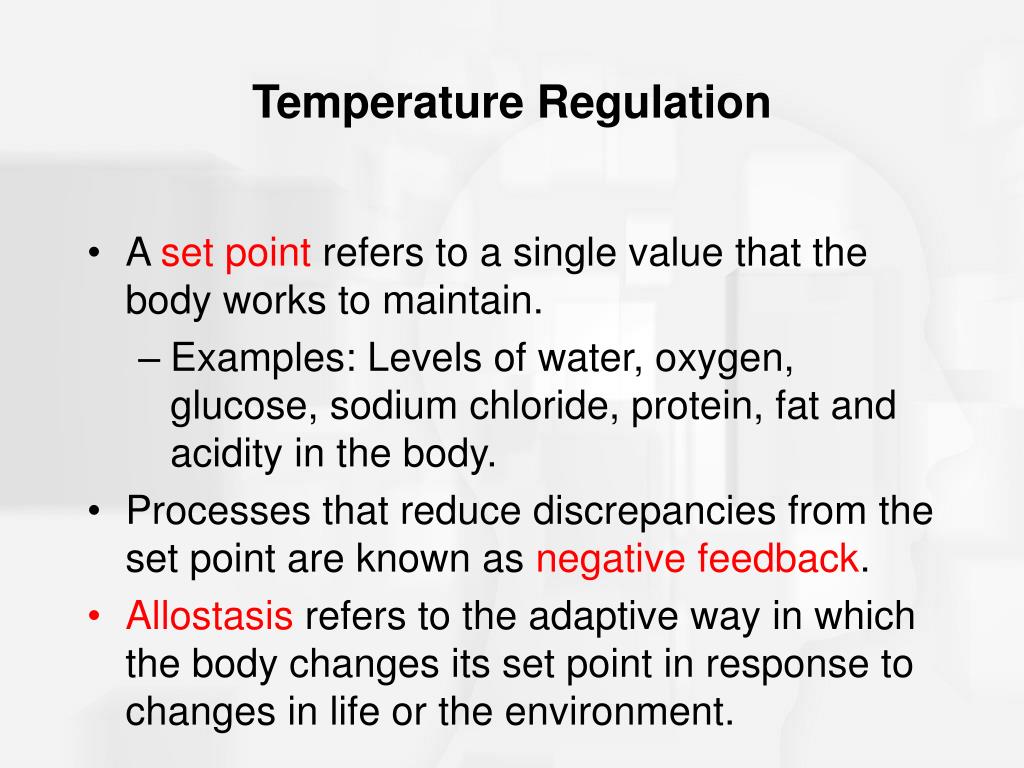 Temperature Regulation

• A set point refers to a single value that the body works to maintain.
– Examples: Levels of water, oxygen, glucose, sodium chloride, protein, fat and acidity in the body.
• Processes that reduce discrepancies from the set point are known as negative feedback.
• Allostasis refers to the adaptive way in which the body changes its set point in response to changes in life or the environment.